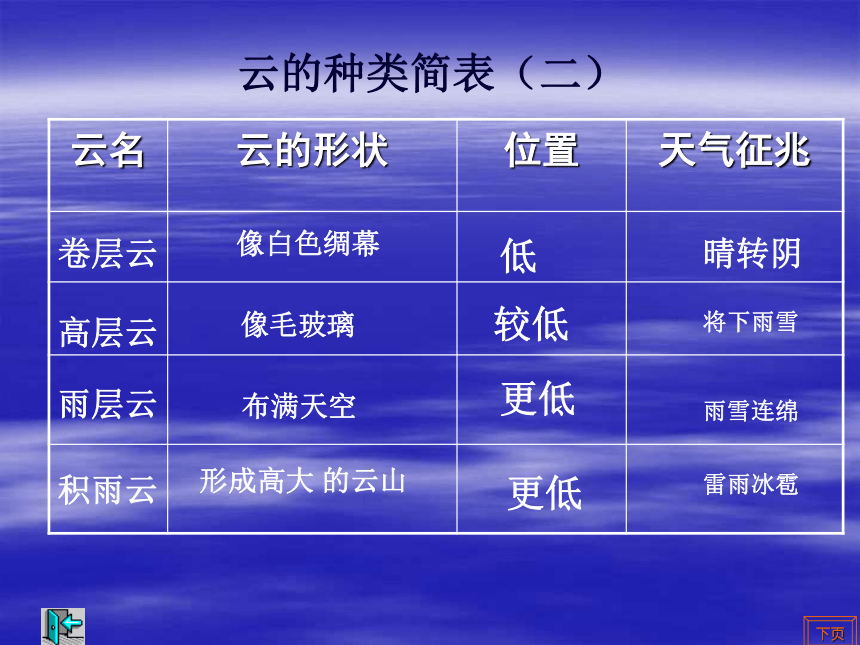 云的种类简表（二）

| 云名 | 云的形状 | 位置 | 天气征兆 |
|---|---|---|---|
| 卷层云 | 像白色绸幕 | 低 | 晴转阴 |
| 高层云 | 像毛玻璃 | 较低 | 将下雨雪 |
| 雨层云 | 布满天空 | 更低 | 雨雪连绵 |
| 积雨云 | 形成高大 的云山 | 更低 | 雷雨冰雹 |

下页